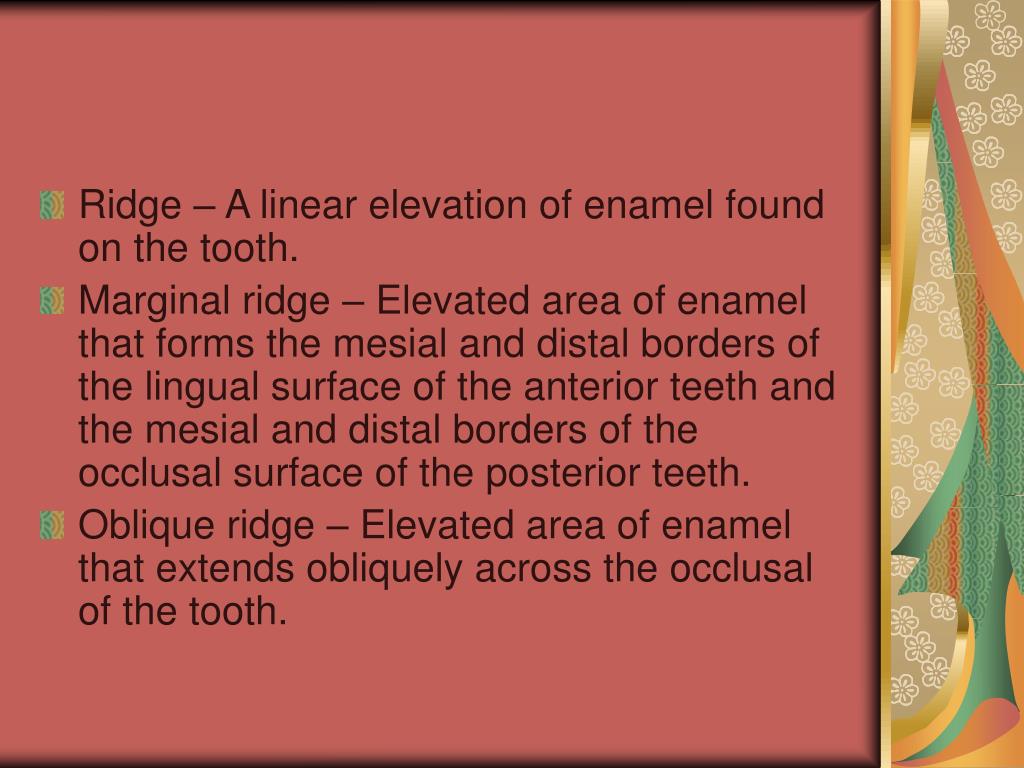 Ridge – A linear elevation of enamel found on the tooth.

Marginal ridge – Elevated area of enamel that forms the mesial and distal borders of the lingual surface of the anterior teeth and the mesial and distal borders of the occlusal surface of the posterior teeth.

Oblique ridge – Elevated area of enamel that extends obliquely across the occlusal of the tooth.